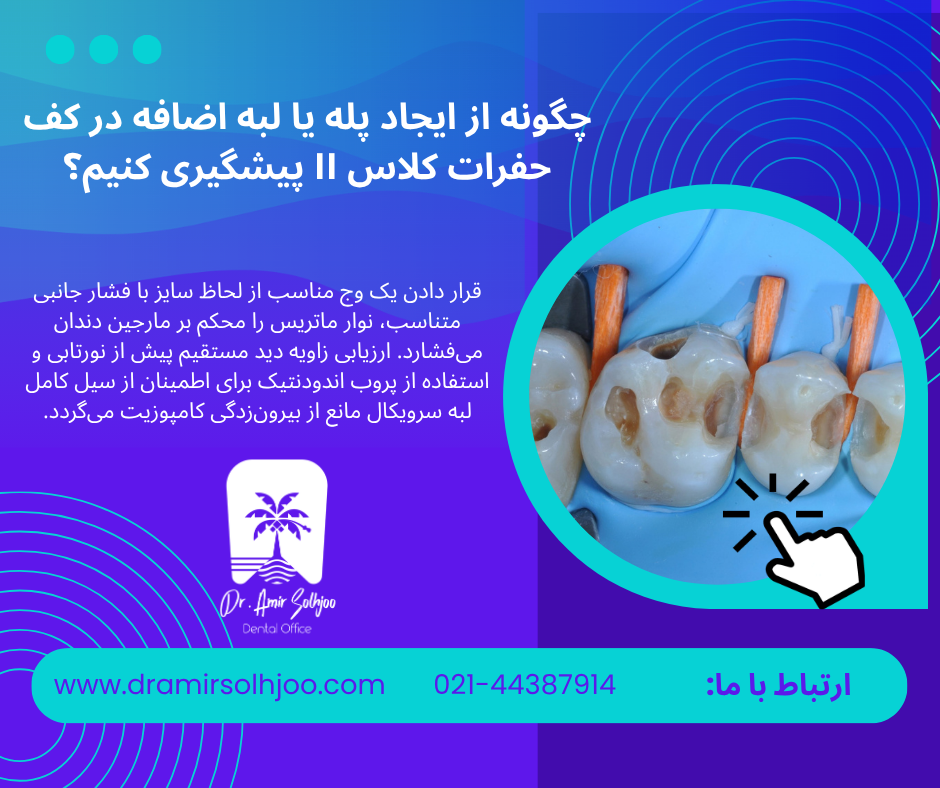 چگونه از ایجاد پله یا لبه اضافه در کف حفرات کلاس II پیشگیری کنیم؟

قرار دادن یک وج مناسب از لحاظ سایز با فشار جانبی متناسب، نوار ماتریس را محکم بر مارجین دندان می‌فشارد. ارزیابی زاویه دید مستقیم پیش از نورتابی و استفاده از پروب اندودنتیک برای اطمینان از سیل کامل لبه سرویکال مانع از بیرون‌زدگی کامپوزیت می‌گردد.

Dr. Amir Solhjoo
Dental Office

ارتباط با ما: 021-44387914 www.dramirsolhjoo.com